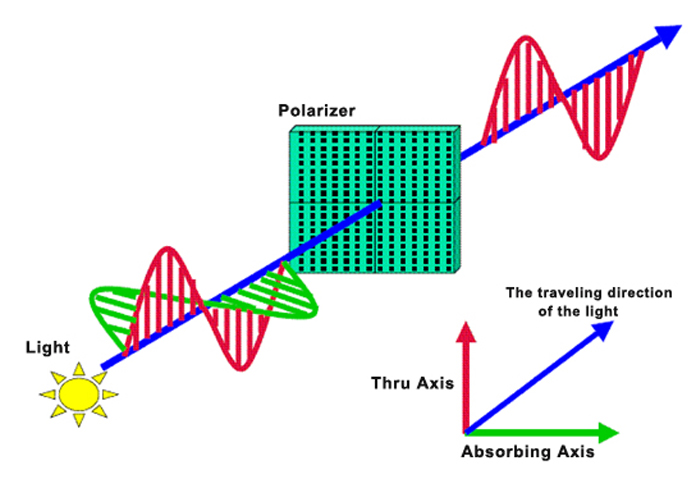 Polarizer

Light

The traveling direction of the light

Thru Axis

Absorbing Axis